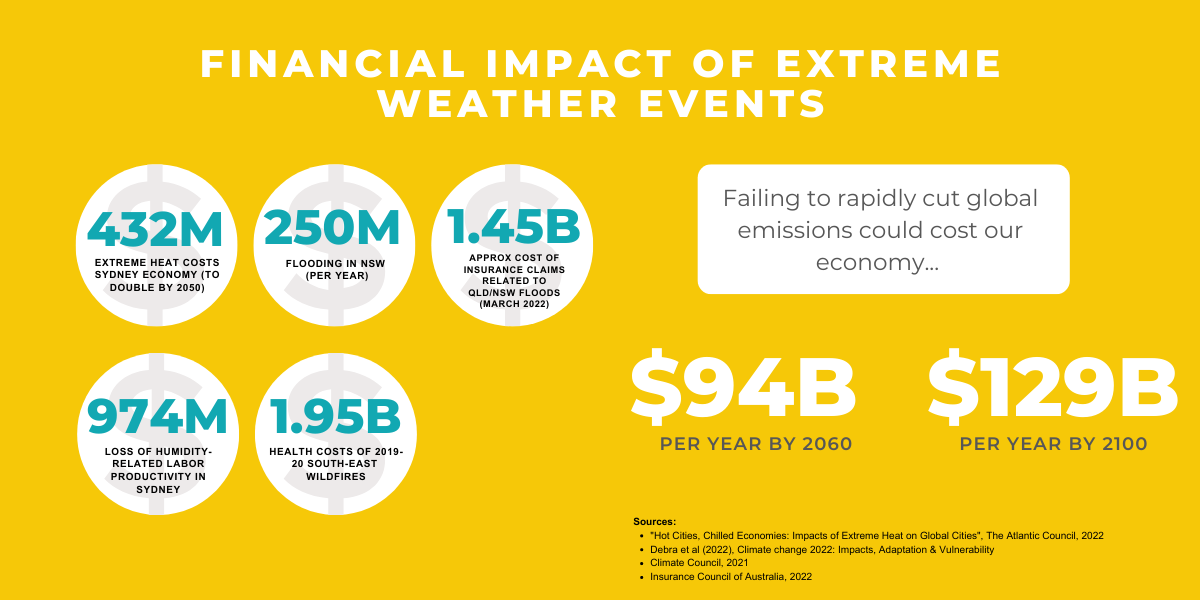 FINANCIAL IMPACT OF EXTREME WEATHER EVENTS

432M
EXTREME HEAT COSTS SYDNEY ECONOMY (TO DOUBLE BY 2050)

250M
FLOODING IN NSW (PER YEAR)

1.45B
APPROX COST OF INSURANCE CLAIMS RELATED TO QLD/NSW FLOODS (MARCH 2022)

974M
LOSS OF HUMIDITY-RELATED LABOR PRODUCTIVITY IN SYDNEY

1.95B
HEALTH COSTS OF 2019-20 SOUTH-EAST WILDFIRES

Failing to rapidly cut global emissions could cost our economy...

$94B
PER YEAR BY 2060

$129B
PER YEAR BY 2100

Sources:
- "Hot Cities, Chilled Economies: Impacts of Extreme Heat on Global Cities", The Atlantic Council, 2022
- Debra et al (2022), Climate change 2022: Impacts, Adaptation & Vulnerability
- Climate Council, 2021
- Insurance Council of Australia, 2022